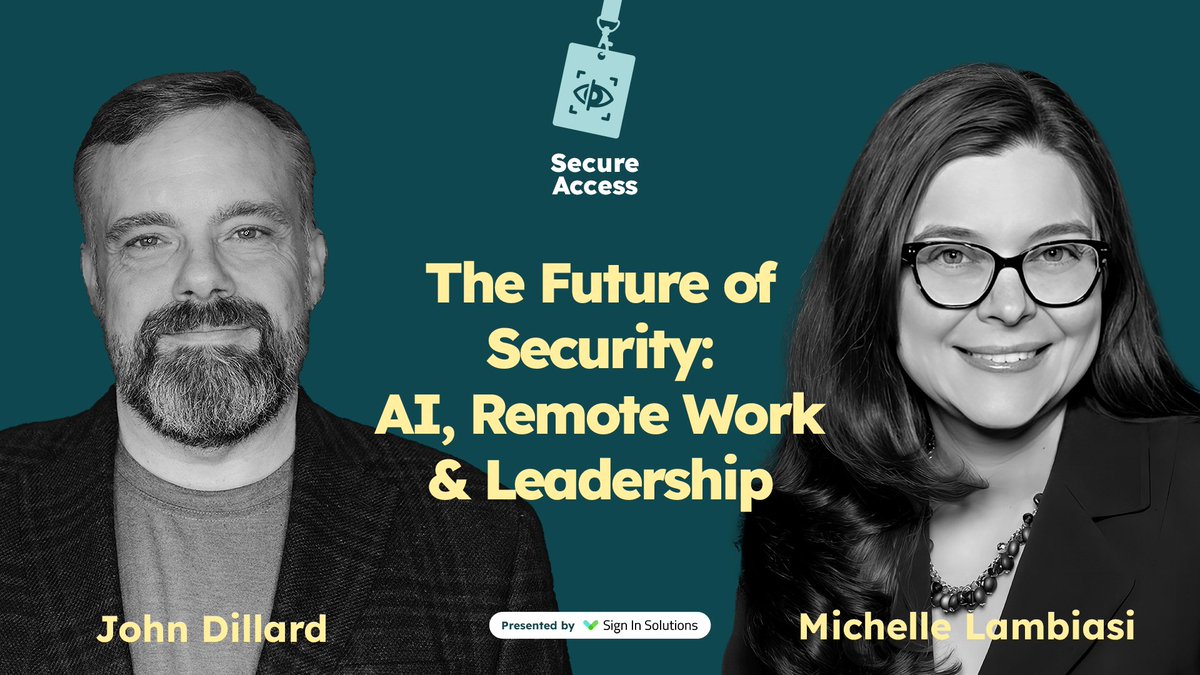 Secure Access

The Future of Security: AI, Remote Work & Leadership

John Dillard

Presented by Sign In Solutions

Michelle Lambiasi